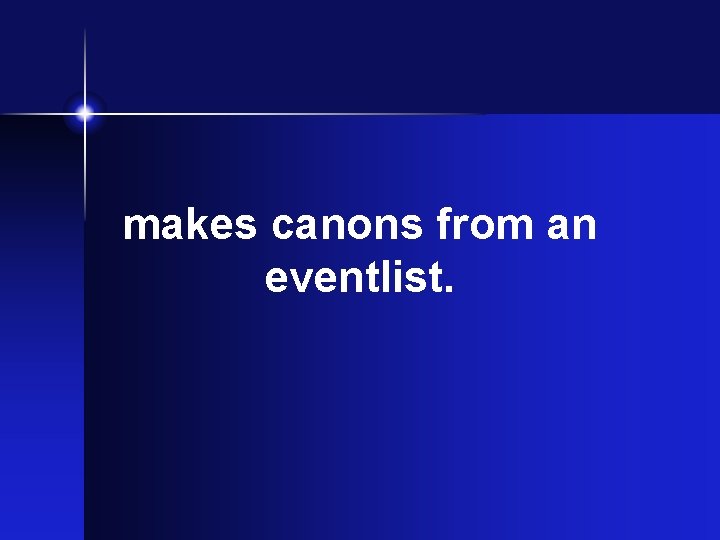 makes canons from an eventlist.